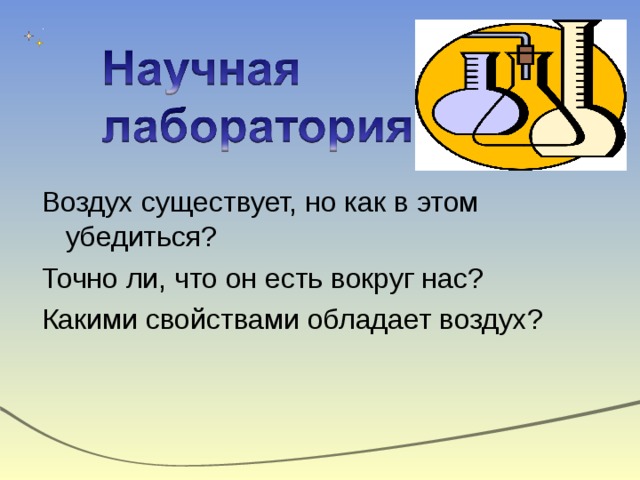 Научная лаборатория

Воздух существует, но как в этом убедиться?

Точно ли, что он есть вокруг нас?

Какими свойствами обладает воздух?